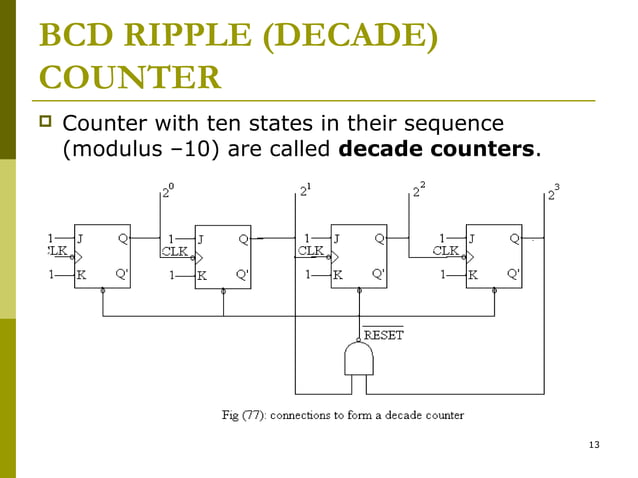 BCD RIPPLE (DECADE) COUNTER

Counter with ten states in their sequence (modulus –10) are called **decade counters**.

$2^0$ $2^1$ $2^2$ $2^3$

1 J Q CLK 1 K Q'

1 J Q CLK 1 K Q'

1 J Q CLK 1 K Q'

1 J Q CLK 1 K Q'

$\overline{RESET}$

Fig (77): connections to form a decade counter

13